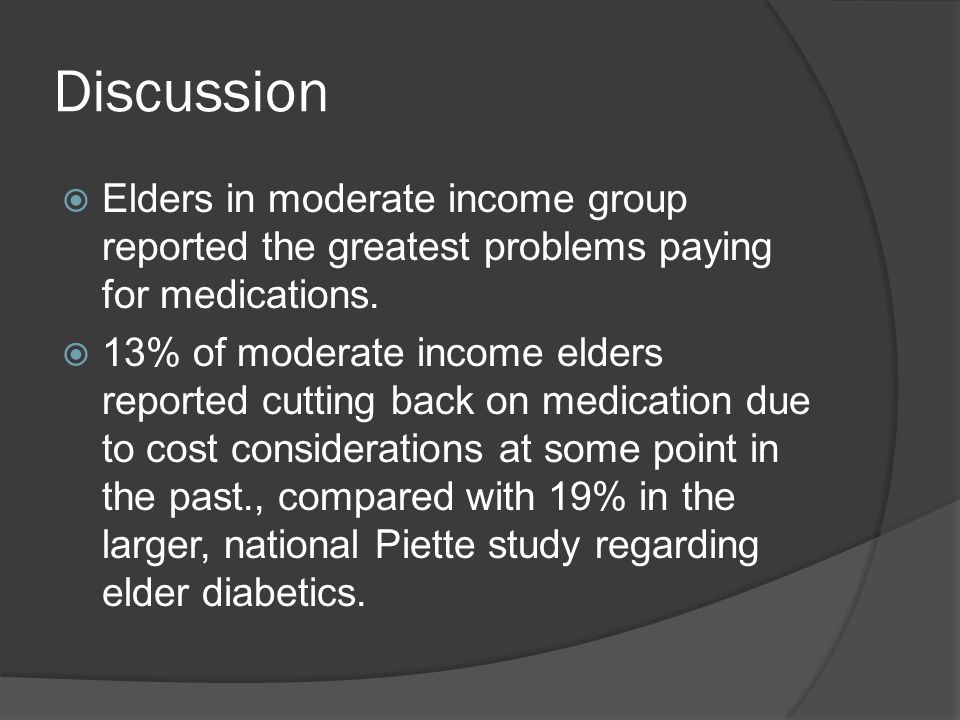 Discussion

Elders in moderate income group reported the greatest problems paying for medications.

13% of moderate income elders reported cutting back on medication due to cost considerations at some point in the past., compared with 19% in the larger, national Piette study regarding elder diabetics.